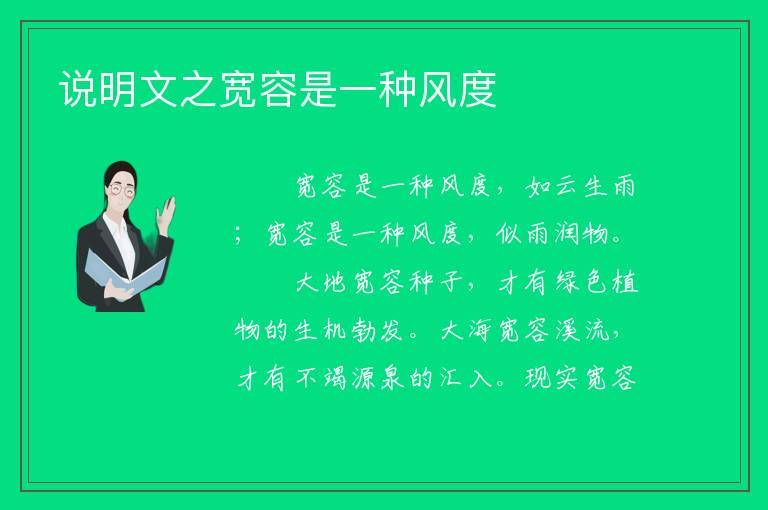 说明文之宽容是一种风度

宽容是一种风度，如云生雨；宽容是一种风度，似雨润物。

大地宽容种子，才有绿色植物的生机勃发。大海宽容溪流，才有不竭源泉的汇入。现实宽容